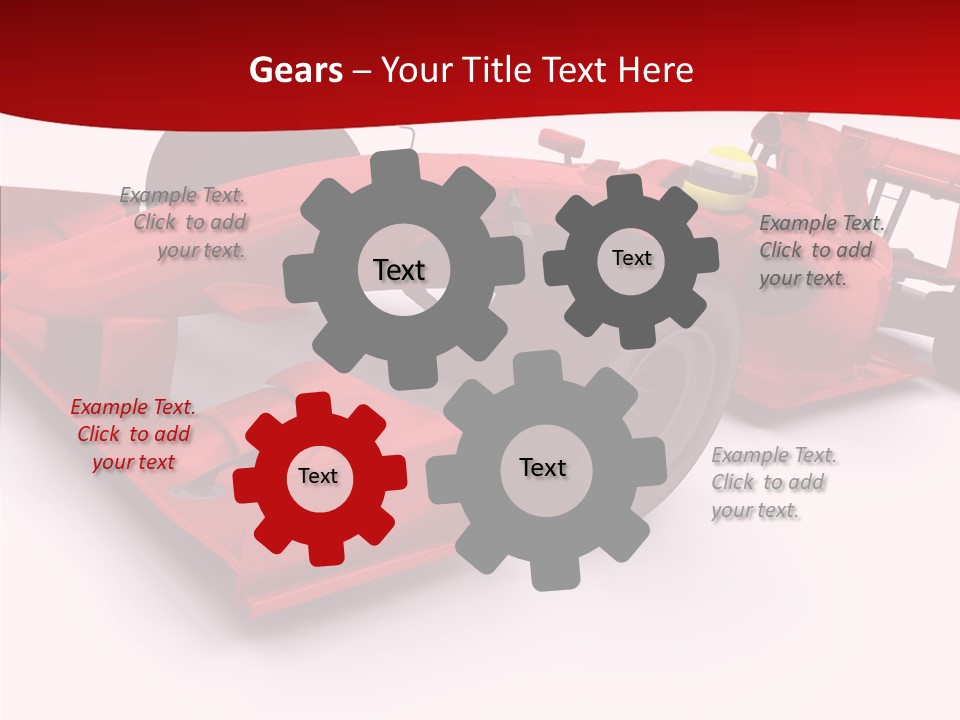 Gears – Your Title Text Here

Example Text. Click to add your text.

Text

Text

Example Text. Click to add your text.

Example Text. Click to add your text

Text

Text

Example Text. Click to add your text.